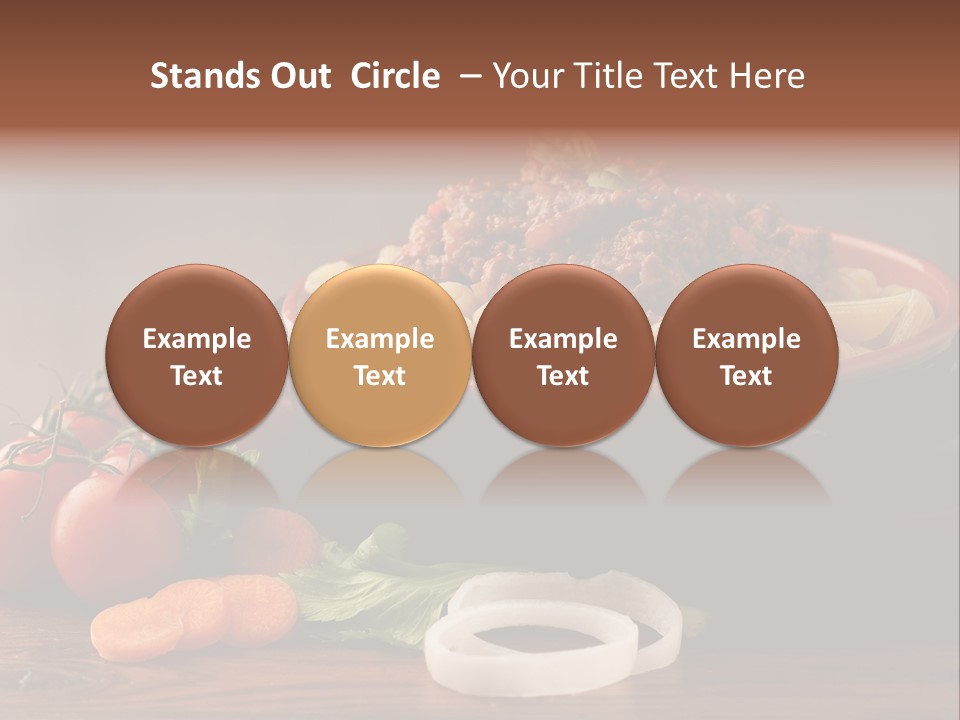 Stands Out Circle – Your Title Text Here

Example Text

Example Text

Example Text

Example Text